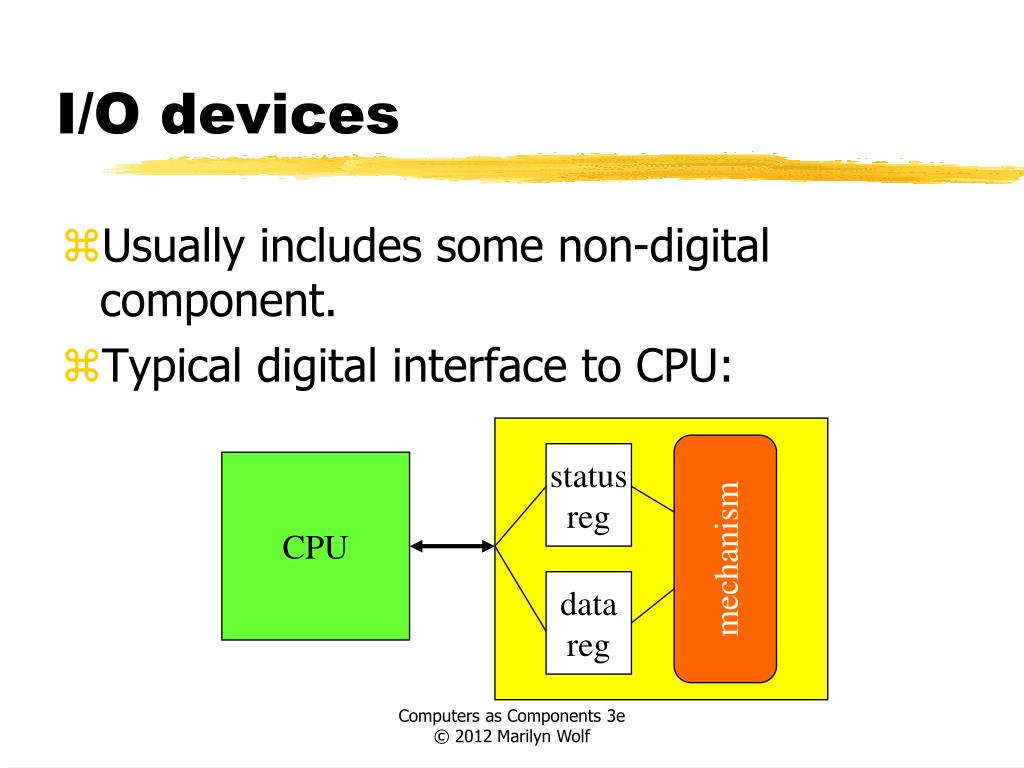 I/O devices

⌘Usually includes some non-digital component.

⌘Typical digital interface to CPU:

CPU

status reg

data reg

mechanism

Computers as Components 3e
© 2012 Marilyn Wolf